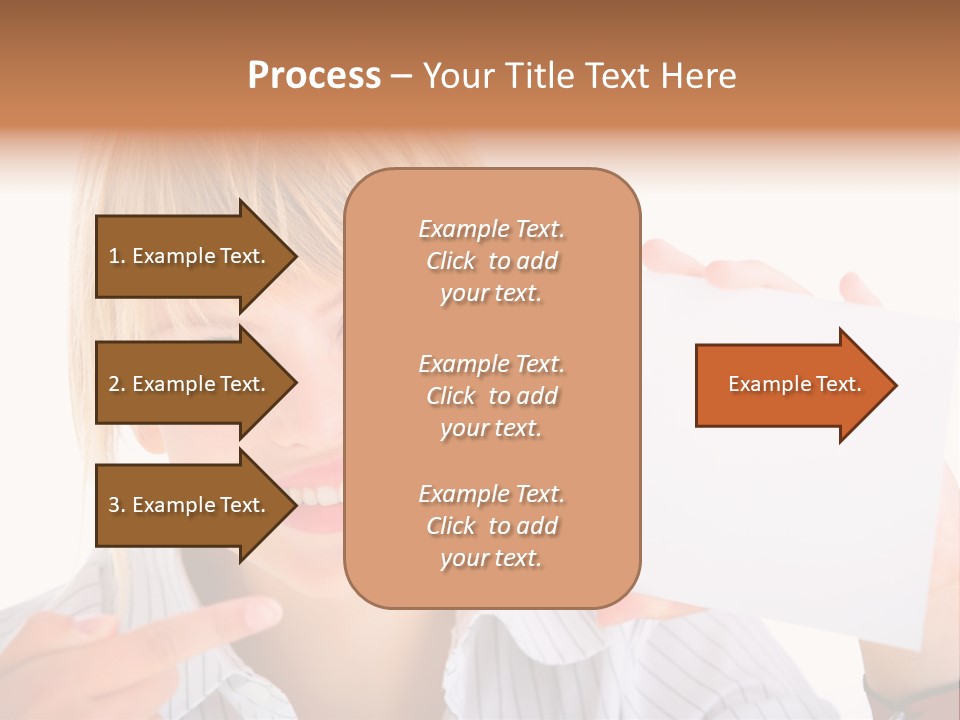 Process – Your Title Text Here

1. Example Text.

2. Example Text.

3. Example Text.

Example Text. Click to add your text.

Example Text. Click to add your text.

Example Text. Click to add your text.

Example Text.